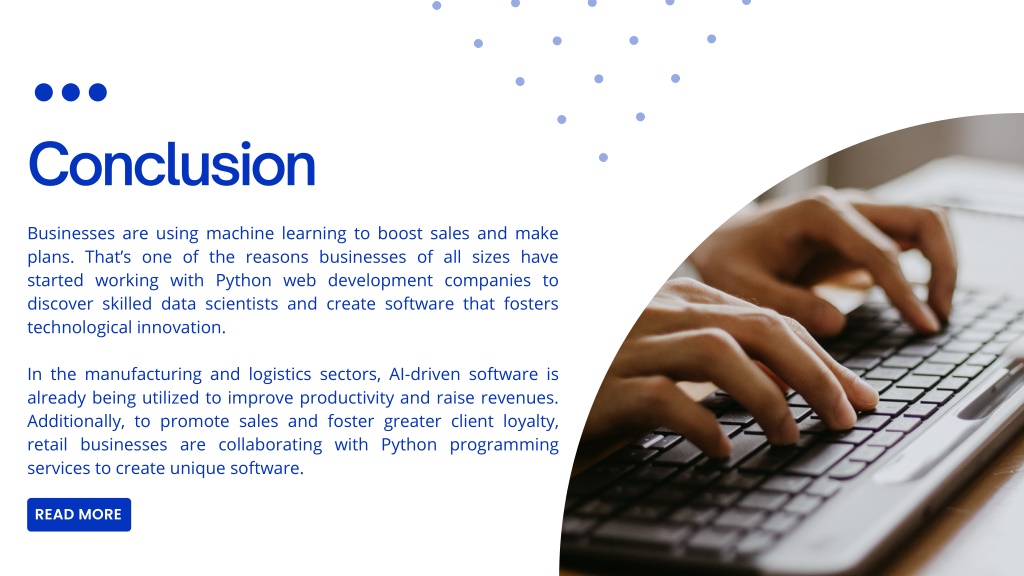 Conclusion

Businesses are using machine learning to boost sales and make plans. That's one of the reasons businesses of all sizes have started working with Python web development companies to discover skilled data scientists and create software that fosters technological innovation.

In the manufacturing and logistics sectors, AI-driven software is already being utilized to improve productivity and raise revenues. Additionally, to promote sales and foster greater client loyalty, retail businesses are collaborating with Python programming services to create unique software.

READ MORE